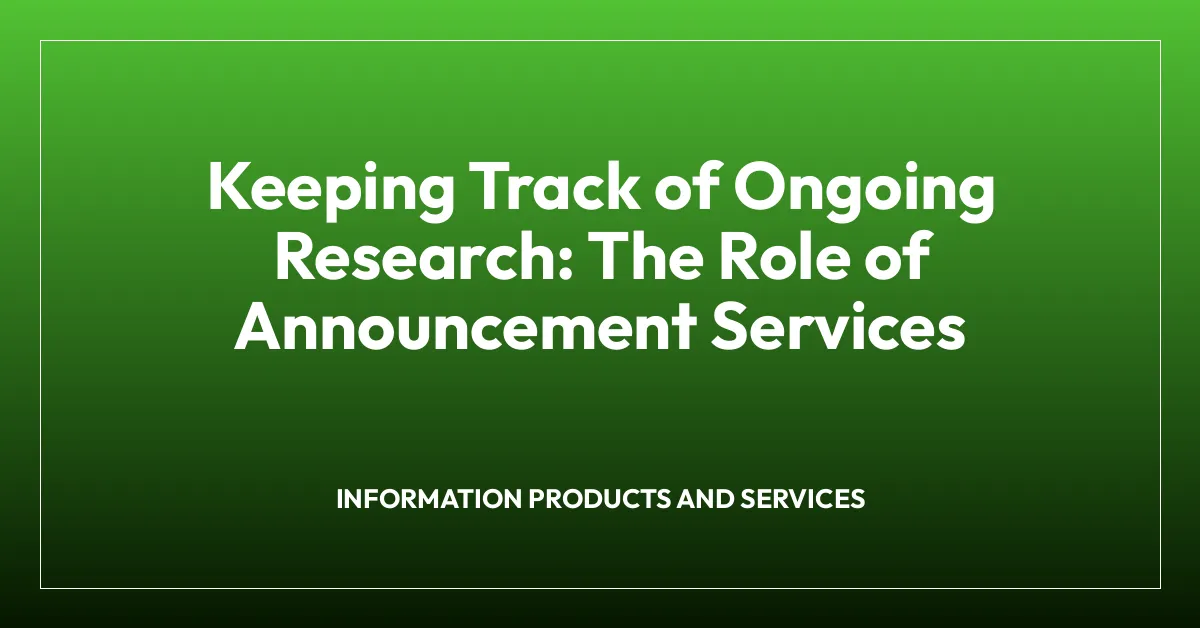 Keeping Track of Ongoing Research: The Role of Announcement Services

INFORMATION PRODUCTS AND SERVICES